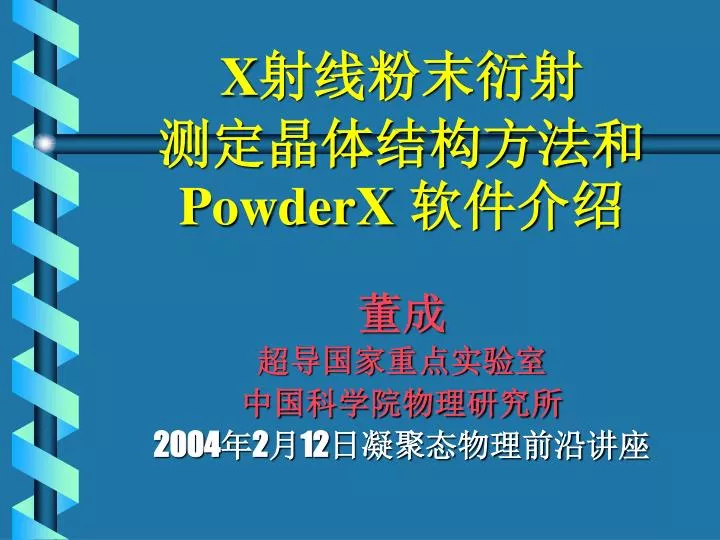 X射线粉末衍射
测定晶体结构方法和
PowderX 软件介绍

董成
超导国家重点实验室
中国科学院物理研究所
2004年2月12日凝聚态物理前沿讲座